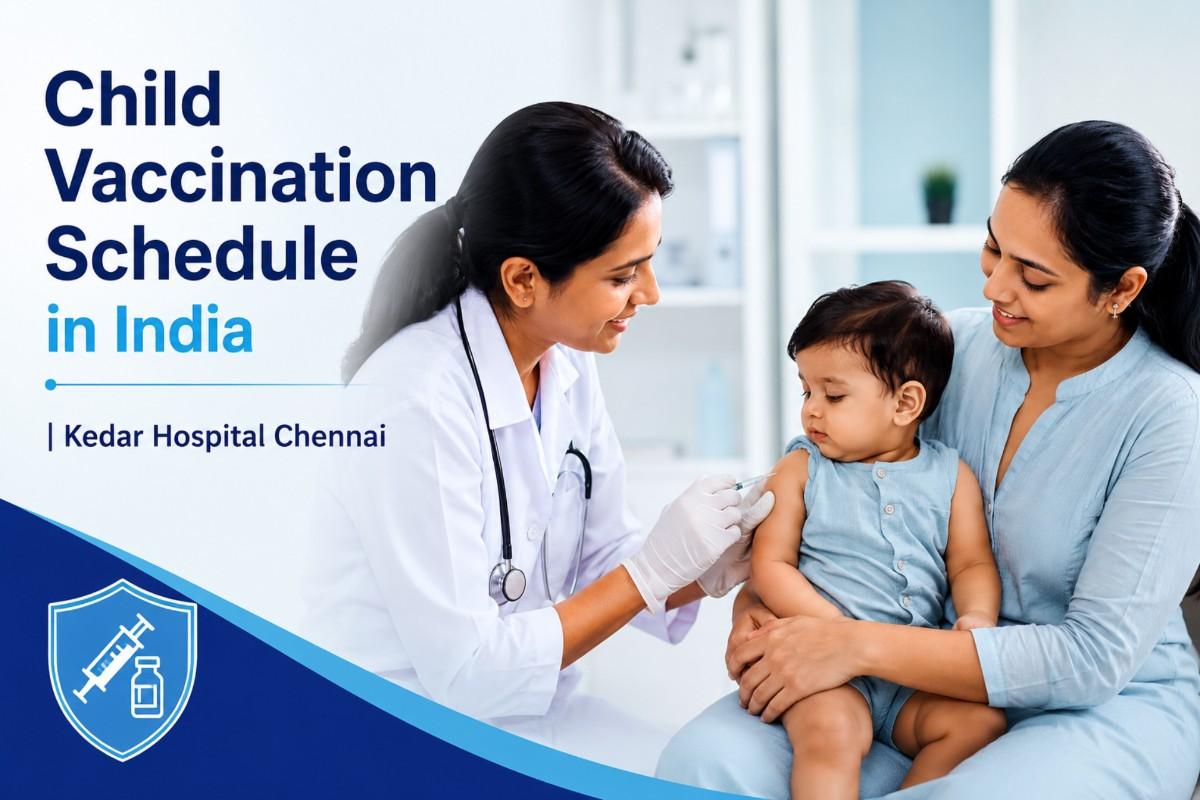 Child Vaccination Schedule in India

| Kedar Hospital Chennai